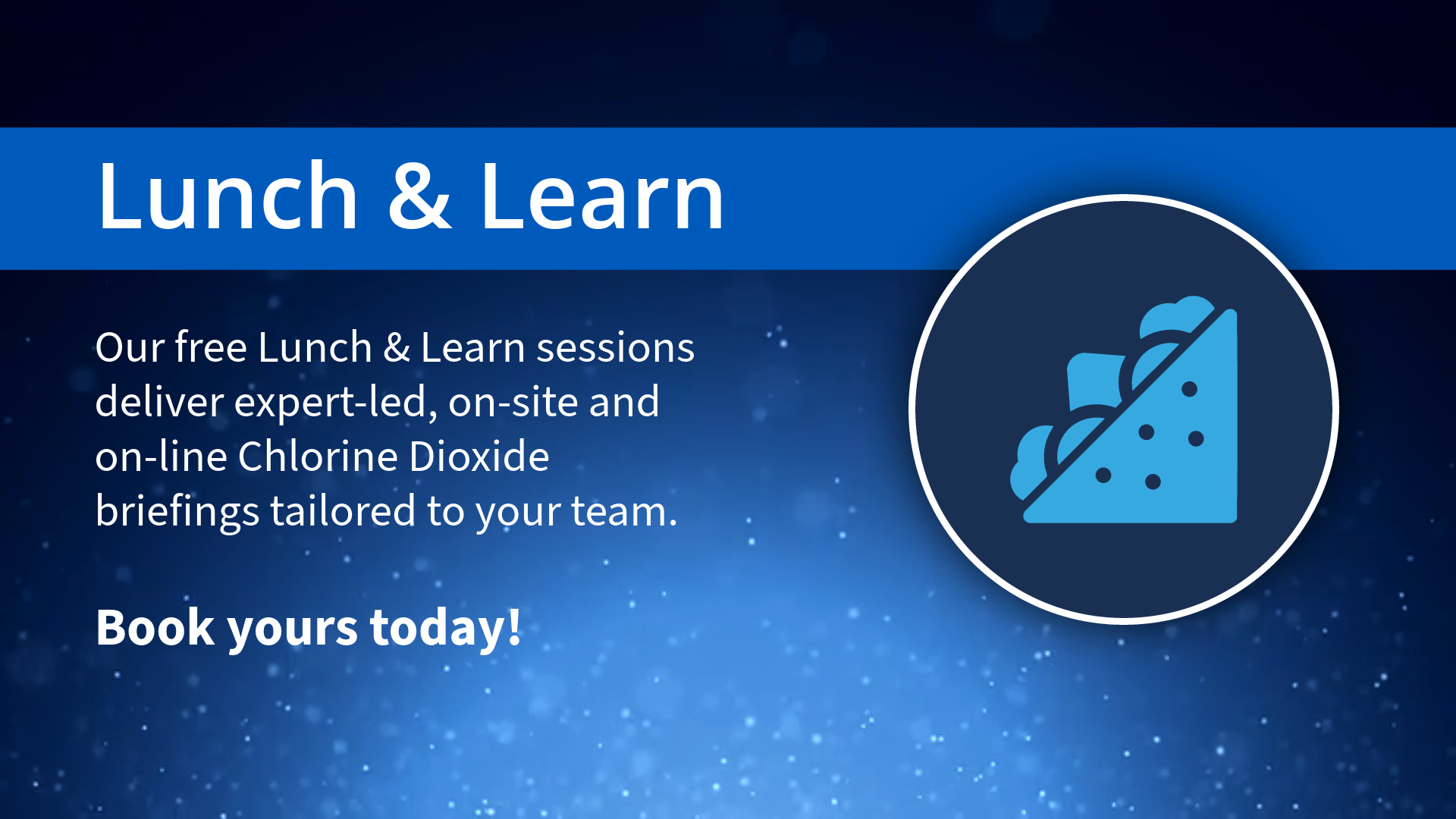 Lunch & Learn

Our free Lunch & Learn sessions deliver expert-led, on-site and on-line Chlorine Dioxide briefings tailored to your team.

Book yours today!